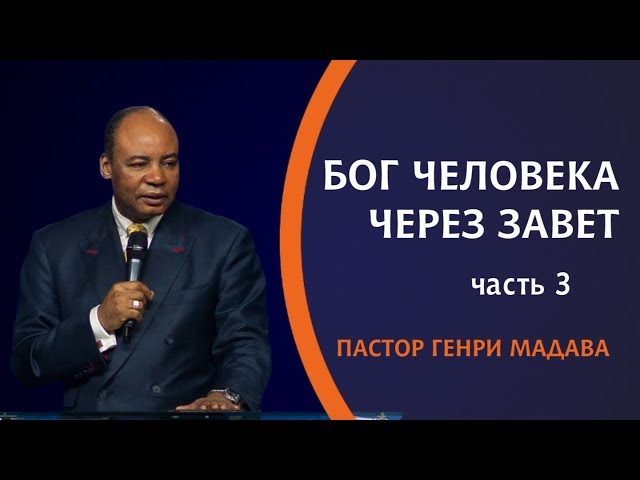 БОГ ЧЕЛОВЕКА ЧЕРЕЗ ЗАВЕТ

часть 3

ПАСТОР ГЕНРИ МАДАВА